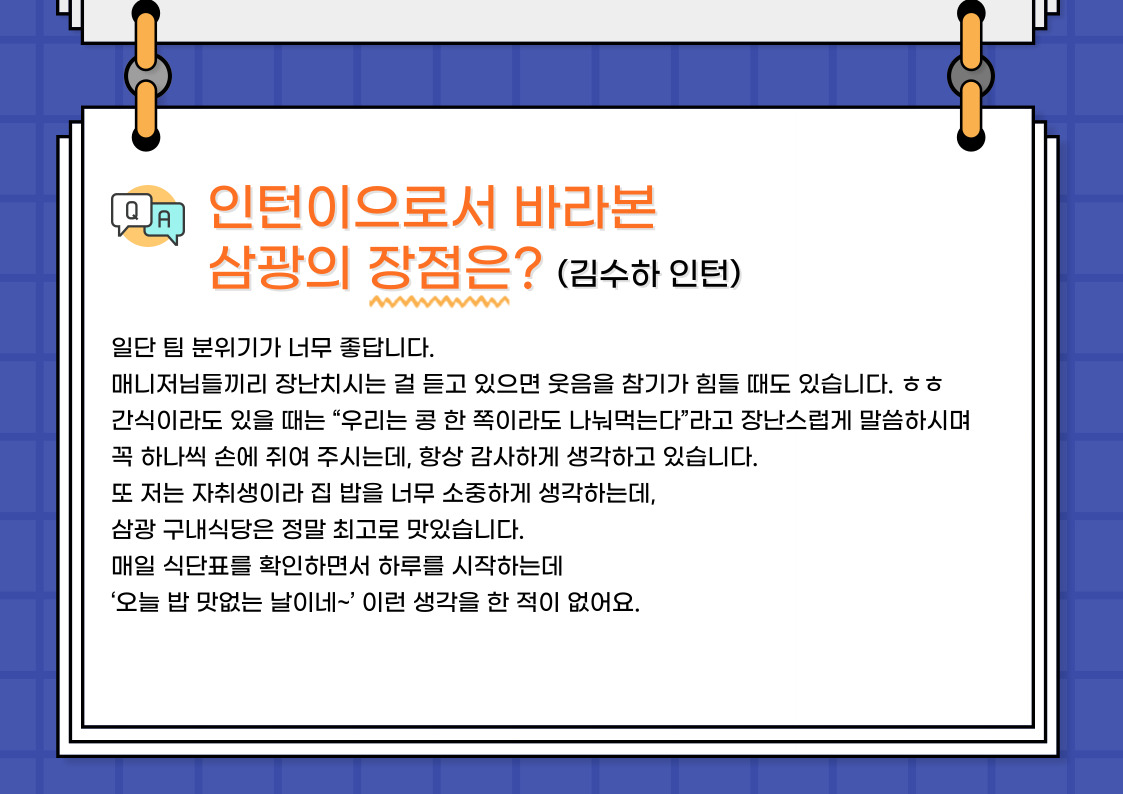 Q A

인턴이으로서 바라본 삼광의 장점은? (김수하 인턴)

일단 팀 분위기가 너무 좋답니다.
매니저님들끼리 장난치시는 걸 듣고 있으면 웃음을 참기가 힘들 때도 있습니다. ㅎㅎ
간식이라도 있을 때는 “우리는 콩 한 쪽이라도 나눠먹는다”라고 장난스럽게 말씀하시며 꼭 하나씩 손에 쥐여 주시는데, 항상 감사하게 생각하고 있습니다.
또 저는 자취생이라 집 밥을 너무 소중하게 생각하는데,
삼광 구내식당은 정말 최고로 맛있습니다.
매일 식단표를 확인하면서 하루를 시작하는데
‘오늘 밥 맛없는 날이네~’ 이런 생각을 한 적이 없어요.